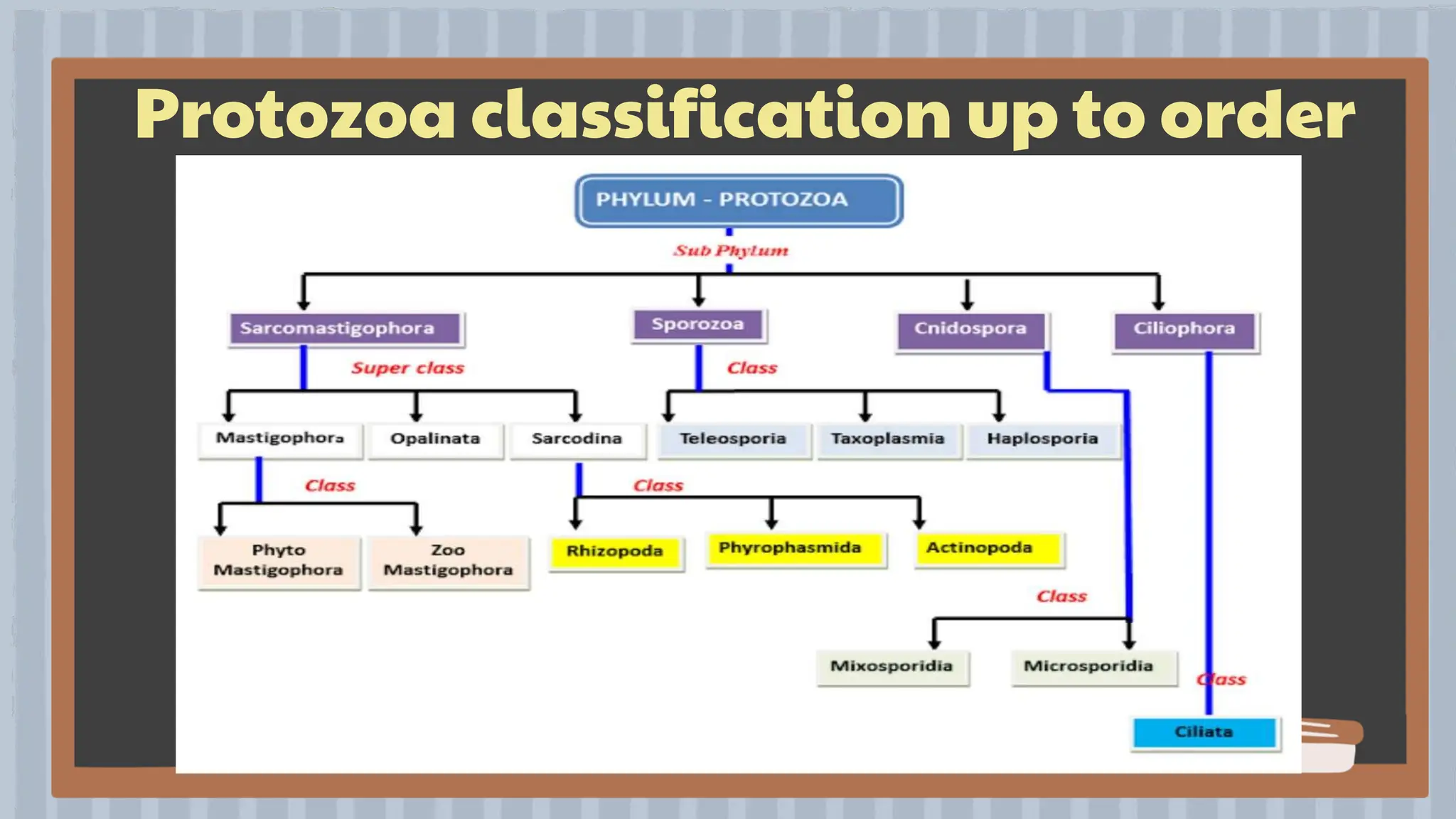 Protozoa classification up to order

PHYLUM - PROTOZOA

Sub Phylum

Sarcomastigophora

Sporozoa

Cnidospora

Ciliophora

Super class

Class

Mastigophora

Opalinata

Sarcodina

Teleosporia

Taxoplasmia

Haplosporia

Class

Class

Phyto Mastigophora

Zoo Mastigophora

Rhizopoda

Phyrophasmida

Actinopoda

Class

Mixosporidia

Microsporidia

Class

Ciliata